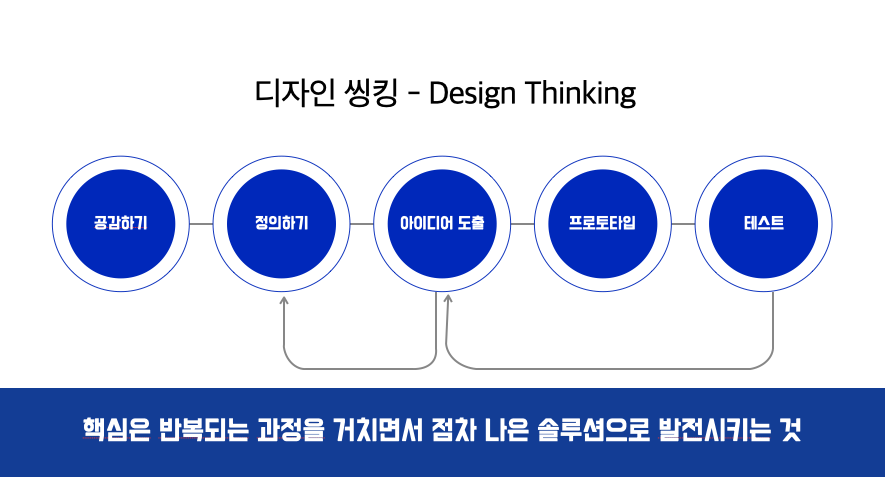 디자인 씽킹 - Design Thinking

공감하기

정의하기

아이디어 도출

프로토타입

테스트

핵심은 반복되는 과정을 거치면서 점차 나은 솔루션으로 발전시키는 것